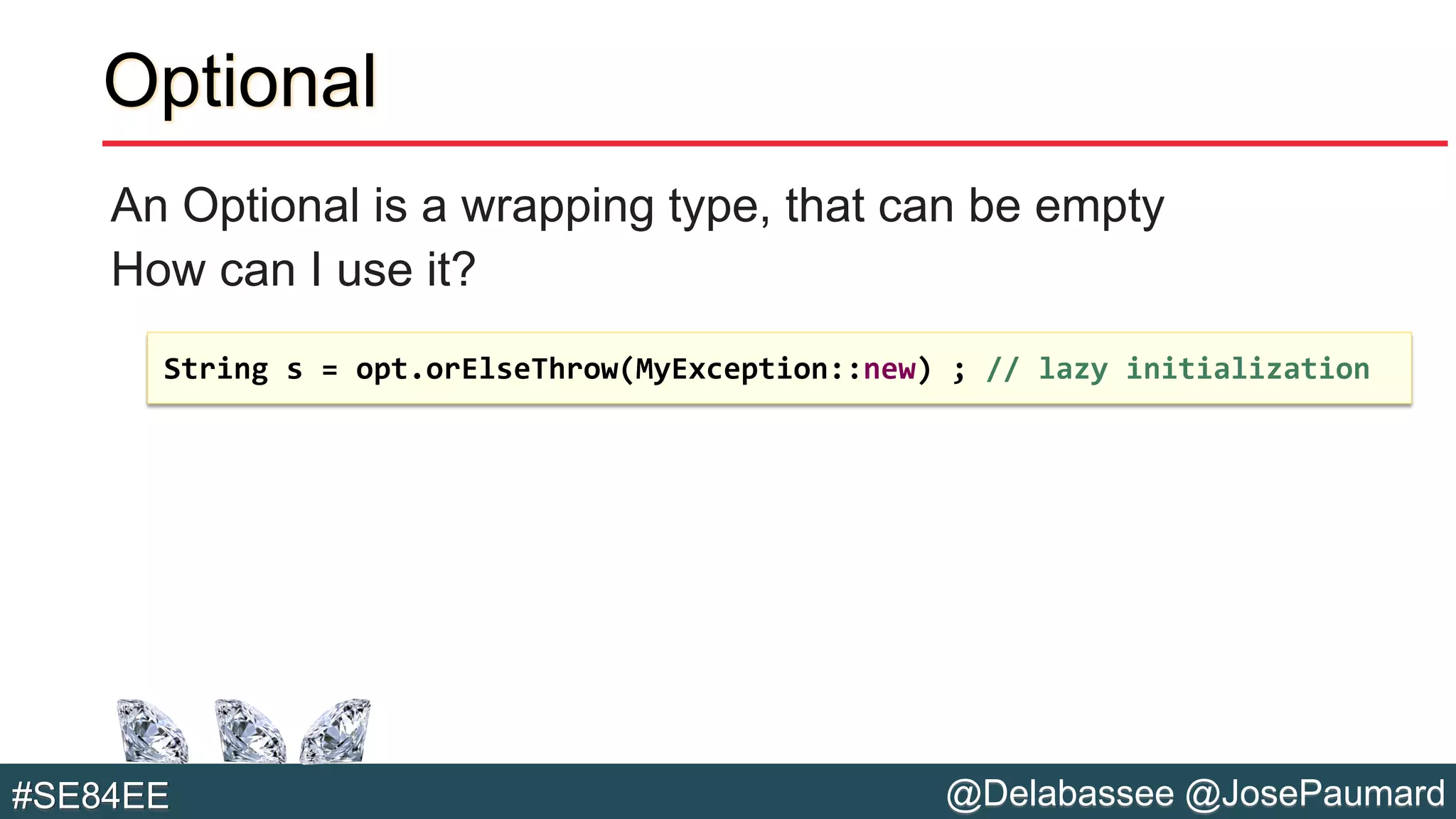 Optional

An Optional is a wrapping type, that can be empty

How can I use it?

String s = opt.orElseThrow(MyException::new) ; // lazy initialization

#SE84EE

@Delabassee @JosePaumard